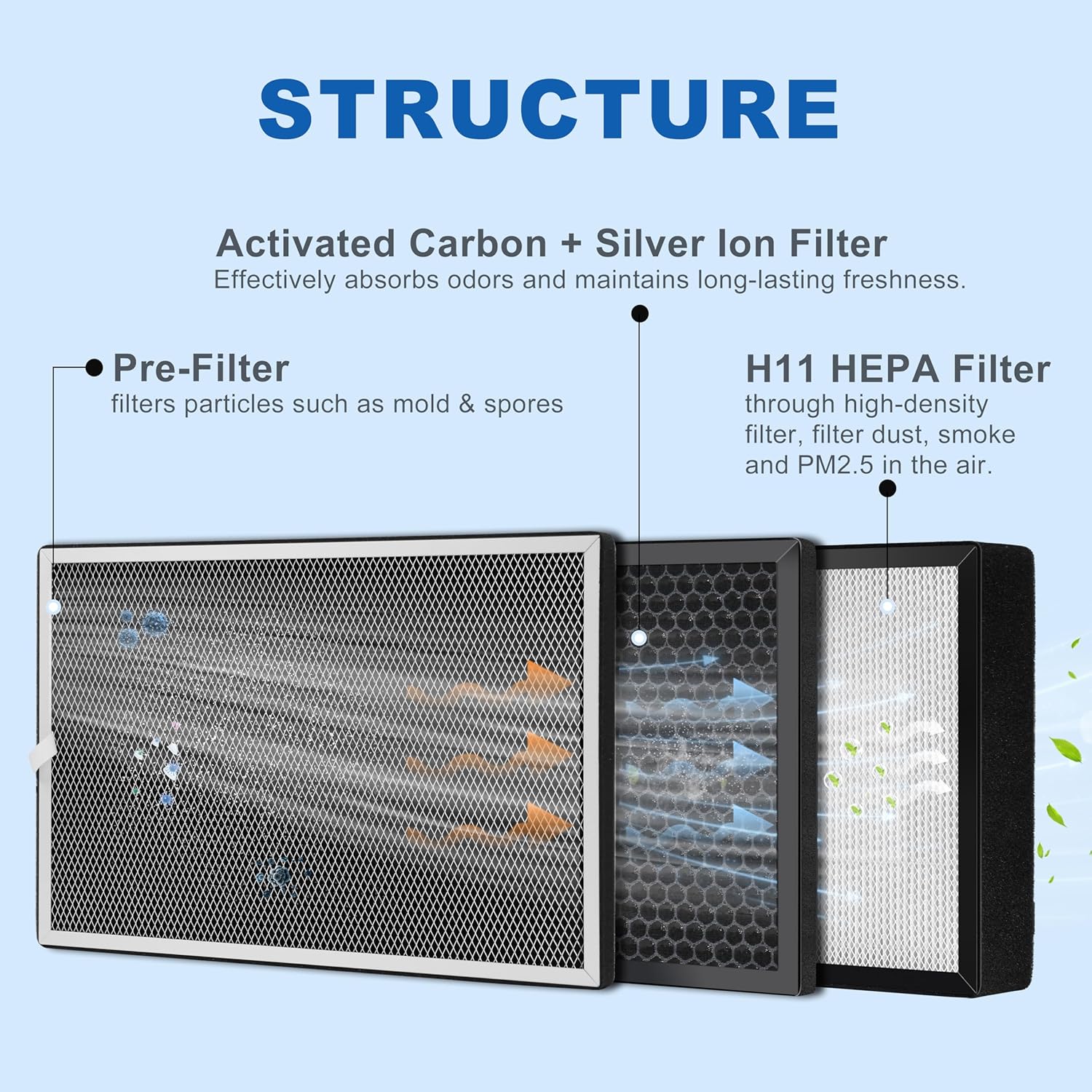 STRUCTURE

Activated Carbon + Silver Ion Filter
Effectively absorbs odors and maintains long-lasting freshness.

Pre-Filter
filters particles such as mold & spores

H11 HEPA Filter
through high-density filter, filter dust, smoke and PM2.5 in the air.